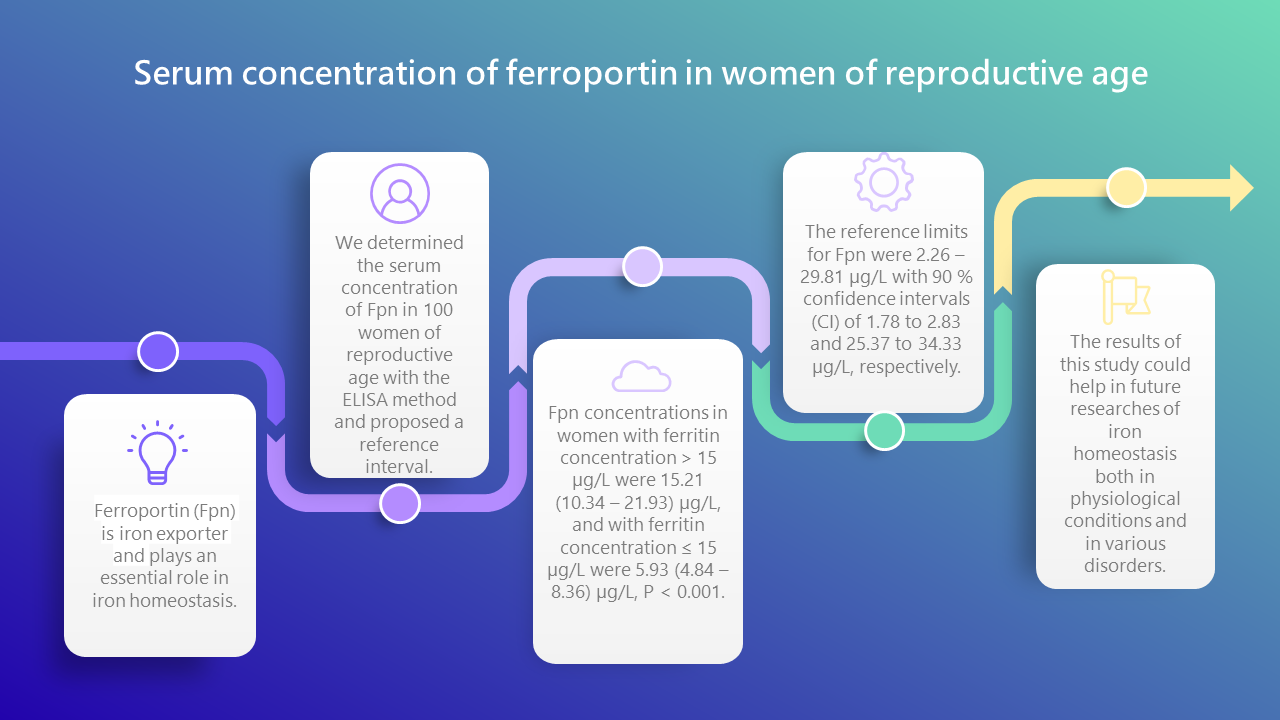 Serum concentration of ferroportin in women of reproductive age

Ferroportin (Fpn) is iron exporter and plays an essential role in iron homeostasis.

We determined the serum concentration of Fpn in 100 women of reproductive age with the ELISA method and proposed a reference interval.

Fpn concentrations in women with ferritin concentration > 15 μg/L were 15.21 (10.34 – 21.93) μg/L, and with ferritin concentration ≤ 15 μg/L were 5.93 (4.84 – 8.36) μg/L, P < 0.001.

The reference limits for Fpn were 2.26 – 29.81 μg/L with 90 % confidence intervals (CI) of 1.78 to 2.83 and 25.37 to 34.33 μg/L, respectively.

The results of this study could help in future researches of iron homeostasis both in physiological conditions and in various disorders.